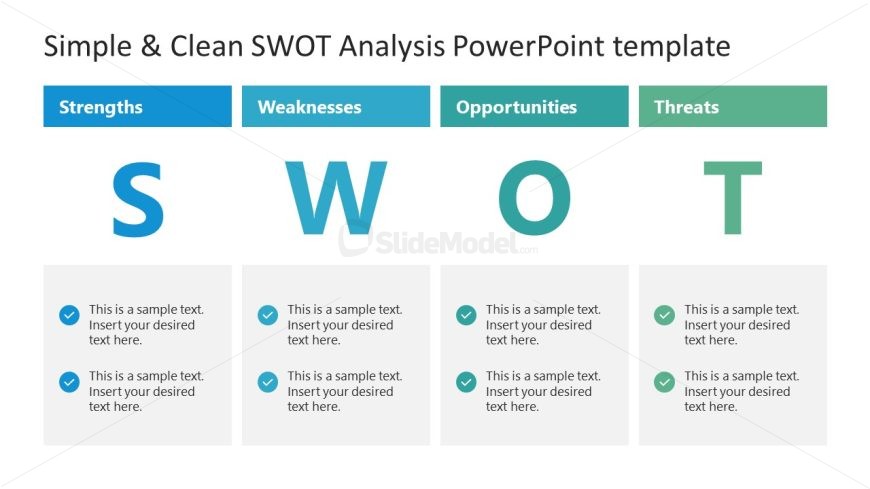 Simple & Clean SWOT Analysis PowerPoint template

Strengths

S

This is a sample text. Insert your desired text here.

This is a sample text. Insert your desired text here.

Weaknesses

W

This is a sample text. Insert your desired text here.

This is a sample text. Insert your desired text here.

Opportunities

O

This is a sample text. Insert your desired text here.

This is a sample text. Insert your desired text here.

Threats

T

This is a sample text. Insert your desired text here.

This is a sample text. Insert your desired text here.

SlideModel.com